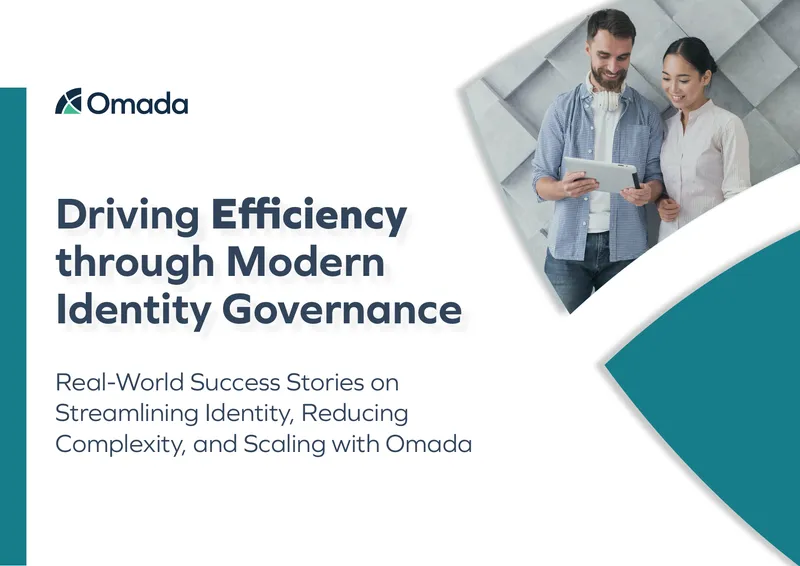 Omada

Driving Efficiency through Modern Identity Governance

Real-World Success Stories on Streamlining Identity, Reducing Complexity, and Scaling with Omada